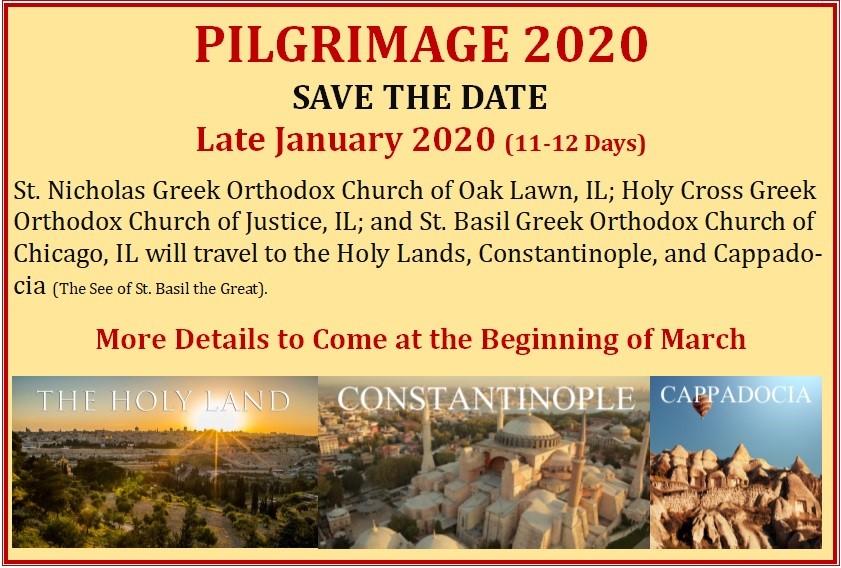 PILGRIMAGE 2020

SAVE THE DATE

Late January 2020 (11-12 Days)

St. Nicholas Greek Orthodox Church of Oak Lawn, IL; Holy Cross Greek Orthodox Church of Justice, IL; and St. Basil Greek Orthodox Church of Chicago, IL will travel to the Holy Lands, Constantinople, and Cappadocia (The See of St. Basil the Great).

More Details to Come at the Beginning of March

THE HOLY LAND

CONSTANTINOPLE

CAPPADOCIA